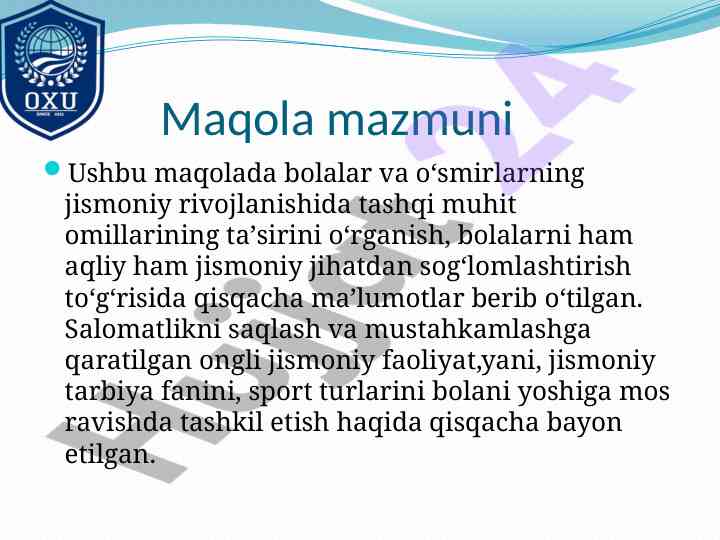 OXU

Maqola mazmuni

Ushbu maqolada bolalar va o‘smirlarning jismoniy rivojlanishida tashqi muhit omillarining ta’sirini o‘rganish, bolalarni ham aqliy ham jismoniy jihatdan sog‘lomlashtirish to‘g‘risida qisqacha ma’lumotlar berib o‘tilgan. Salomatlikni saqlash va mustahkamlashga qaratilgan ongli jismoniy faoliyat,yani, jismoniy tarbiya fanini, sport turlarini bolani yoshiga mos ravishda tashkil etish haqida qisqacha bayon etilgan.

Hujjat24